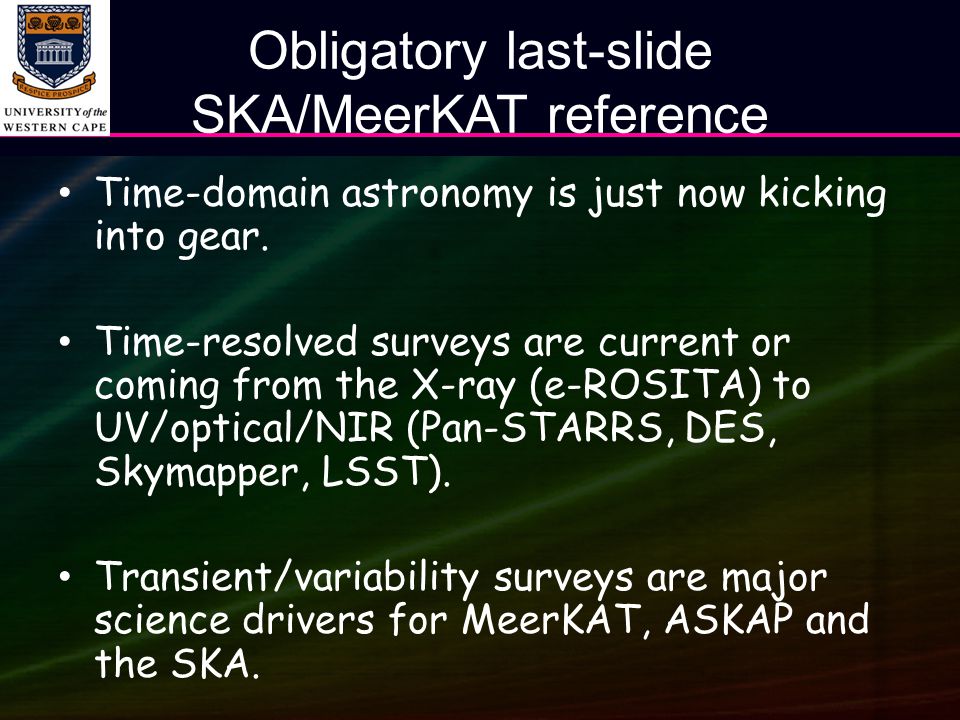 RESPICE PROSPICE
UNIVERSITY of the WESTERN CAPE

Obligatory last-slide SKA/MeerKAT reference

• Time-domain astronomy is just now kicking into gear.

• Time-resolved surveys are current or coming from the X-ray (e-ROSITA) to UV/optical/NIR (Pan-STARRS, DES, Skymapper, LSST).

• Transient/variability surveys are major science drivers for MeerKAT, ASKAP and the SKA.